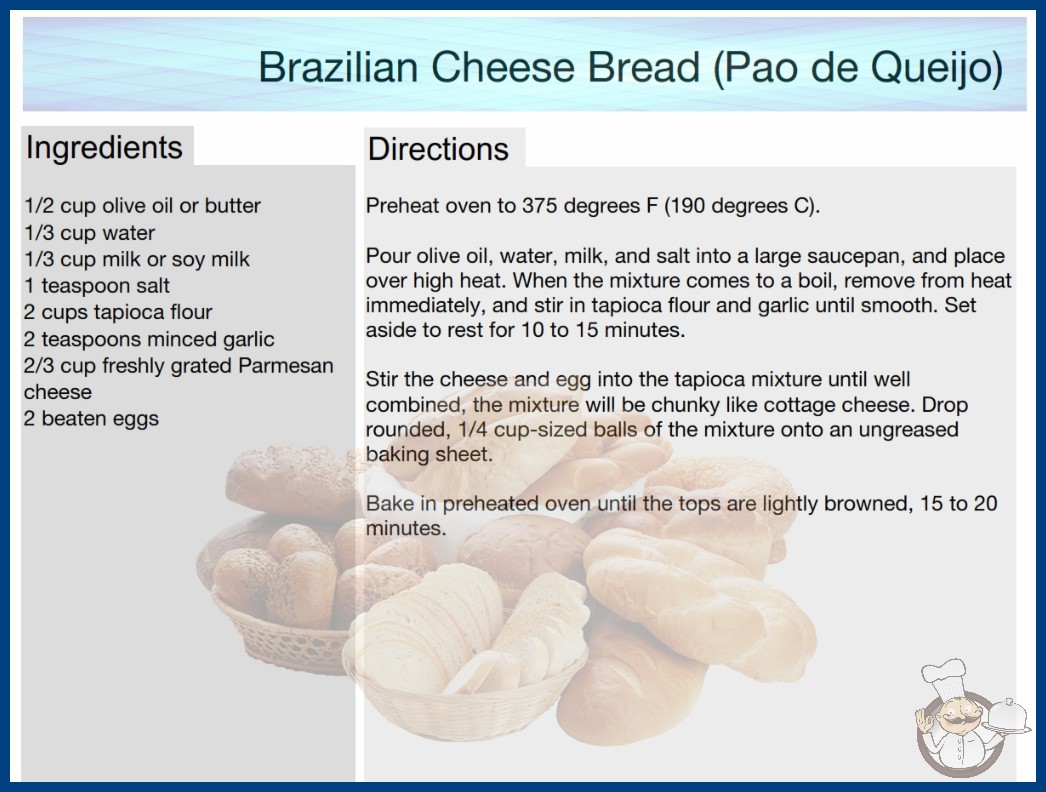 Brazilian Cheese Bread (Pao de Queijo)

Ingredients

1/2 cup olive oil or butter
1/3 cup water
1/3 cup milk or soy milk
1 teaspoon salt
2 cups tapioca flour
2 teaspoons minced garlic
2/3 cup freshly grated Parmesan cheese
2 beaten eggs

Directions

Preheat oven to 375 degrees F (190 degrees C).

Pour olive oil, water, milk, and salt into a large saucepan, and place over high heat. When the mixture comes to a boil, remove from heat immediately, and stir in tapioca flour and garlic until smooth. Set aside to rest for 10 to 15 minutes.

Stir the cheese and egg into the tapioca mixture until well combined, the mixture will be chunky like cottage cheese. Drop rounded, 1/4 cup-sized balls of the mixture onto an ungreased baking sheet.

Bake in preheated oven until the tops are lightly browned, 15 to 20 minutes.